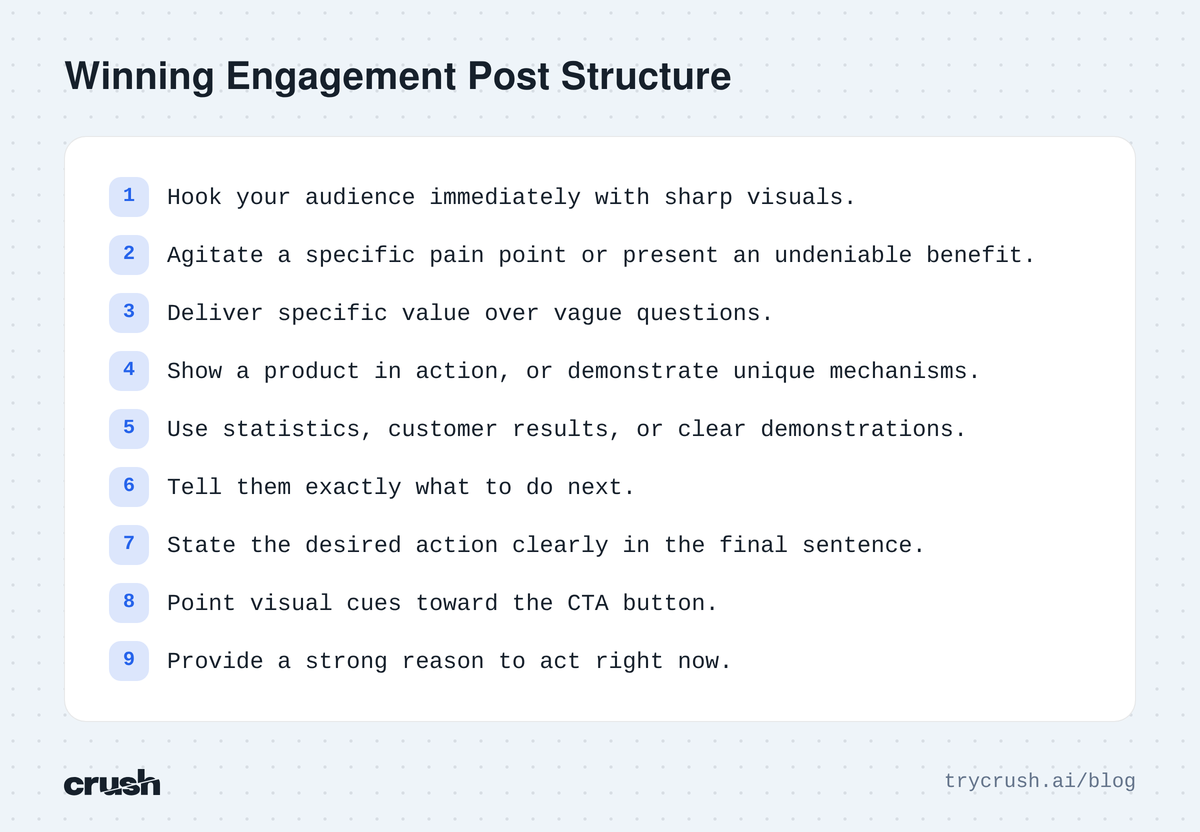 Winning Engagement Post Structure

1 Hook your audience immediately with sharp visuals.

2 Agitate a specific pain point or present an undeniable benefit.

3 Deliver specific value over vague questions.

4 Show a product in action, or demonstrate unique mechanisms.

5 Use statistics, customer results, or clear demonstrations.

6 Tell them exactly what to do next.

7 State the desired action clearly in the final sentence.

8 Point visual cues toward the CTA button.

9 Provide a strong reason to act right now.

crush

trycrush.ai/blog